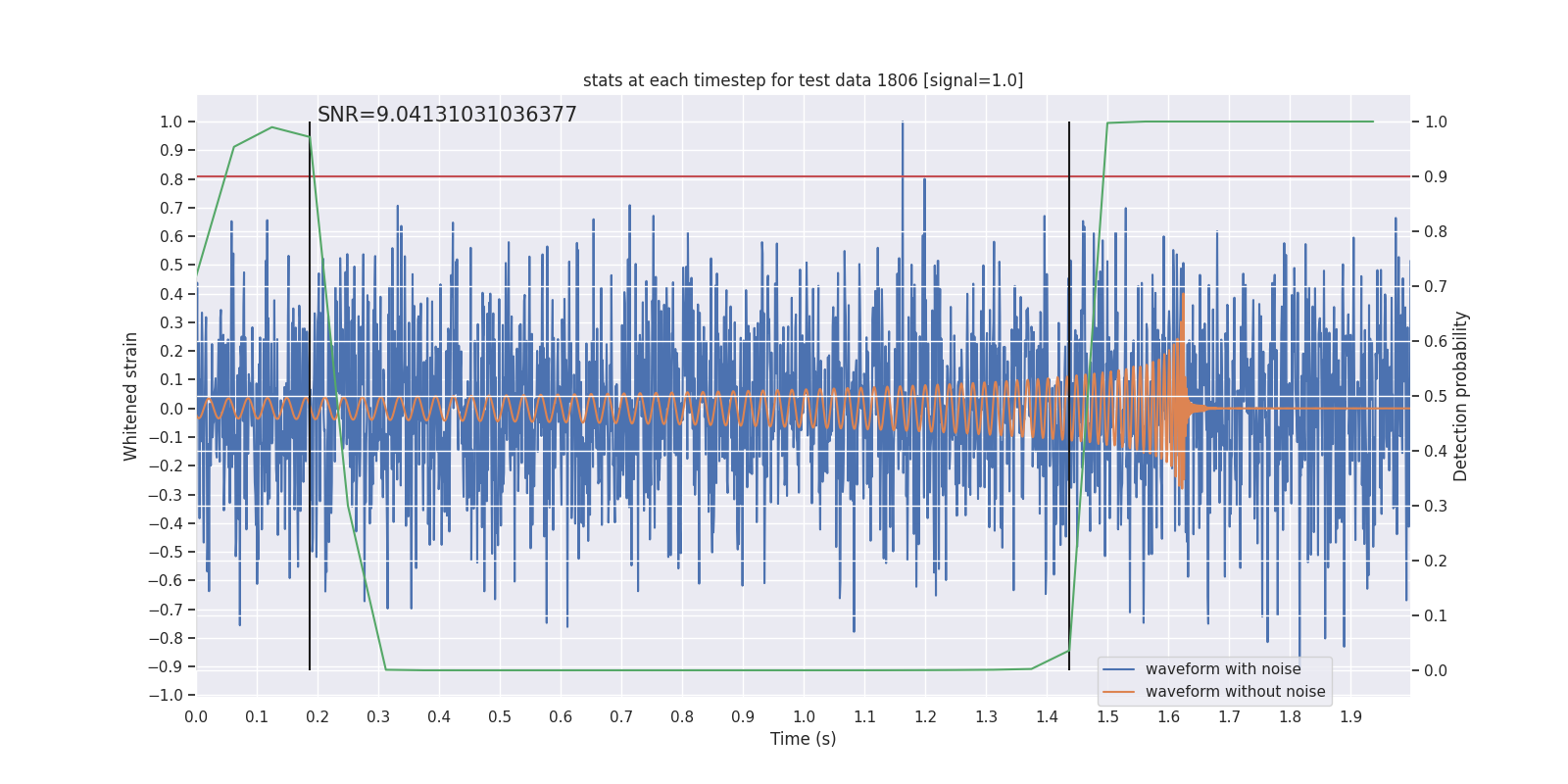 stats at each timestep for test data 1806 [signal=1.0]

SNR=9.04131031036377

Whitened strain

1.0
0.9
0.8
0.7
0.6
0.5
0.4
0.3
0.2
0.1
0.0
−0.1
−0.2
−0.3
−0.4
−0.5
−0.6
−0.7
−0.8
−0.9
−1.0

Detection probability

1.0
0.9
0.8
0.7
0.6
0.5
0.4
0.3
0.2
0.1
0.0

0.0 0.1 0.2 0.3 0.4 0.5 0.6 0.7 0.8 0.9 1.0 1.1 1.2 1.3 1.4 1.5 1.6 1.7 1.8 1.9

Time (s)

waveform with noise
waveform without noise